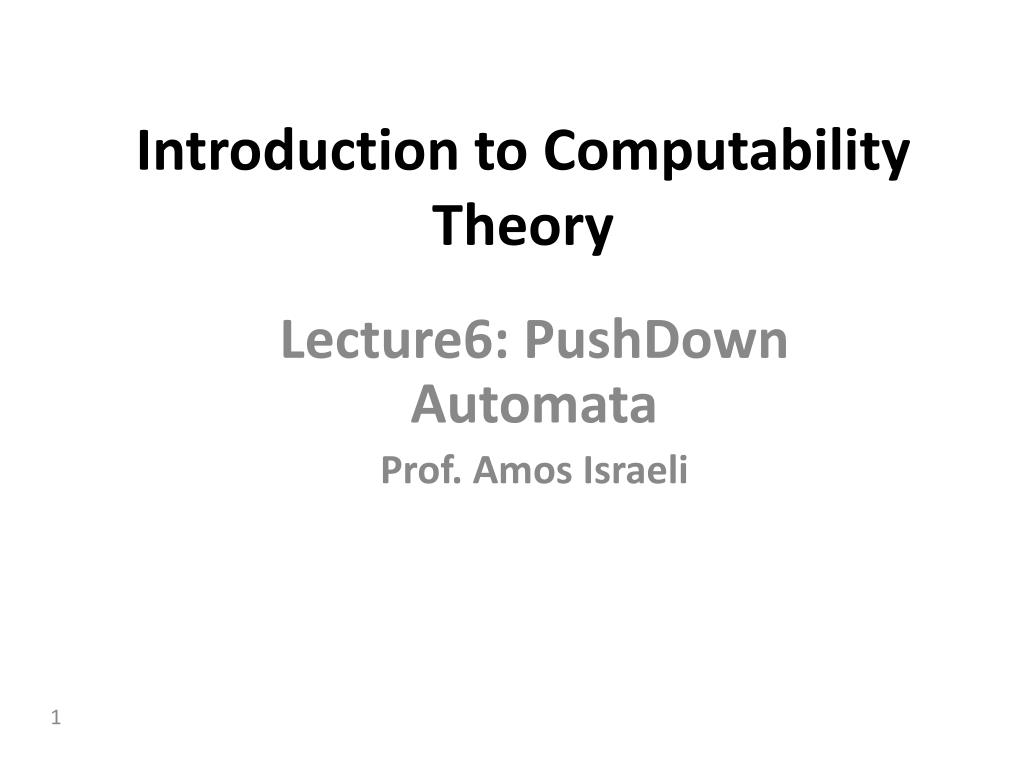 Introduction to Computability Theory

Lecture6: PushDown Automata

Prof. Amos Israeli

1